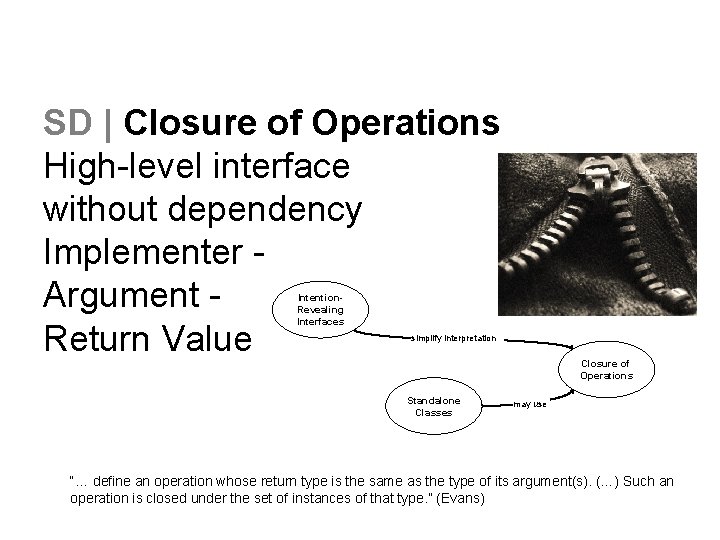 SD | Closure of Operations

High-level interface without dependency
Implementer - Argument - Return Value

Intention-Revealing Interfaces

simplify interpretation

Closure of Operations

Standalone Classes

may use

"... define an operation whose return type is the same as the type of its argument(s). (...) Such an operation is closed under the set of instances of that type." (Evans)